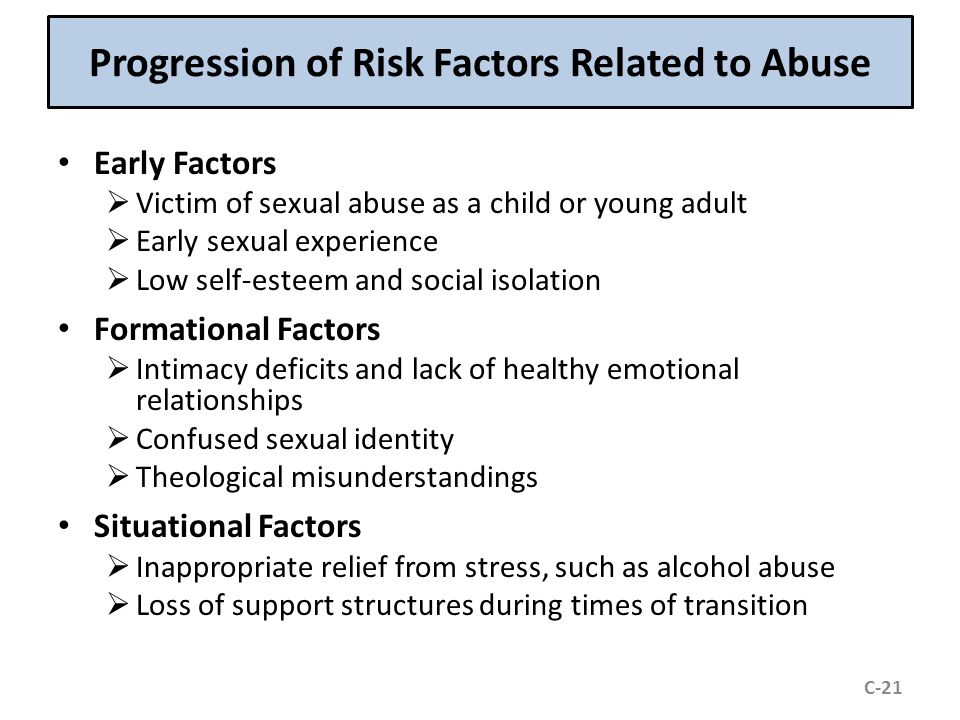 Progression of Risk Factors Related to Abuse

• Early Factors
➢ Victim of sexual abuse as a child or young adult
➢ Early sexual experience
➢ Low self-esteem and social isolation

• Formational Factors
➢ Intimacy deficits and lack of healthy emotional relationships
➢ Confused sexual identity
➢ Theological misunderstandings

• Situational Factors
➢ Inappropriate relief from stress, such as alcohol abuse
➢ Loss of support structures during times of transition

C-21